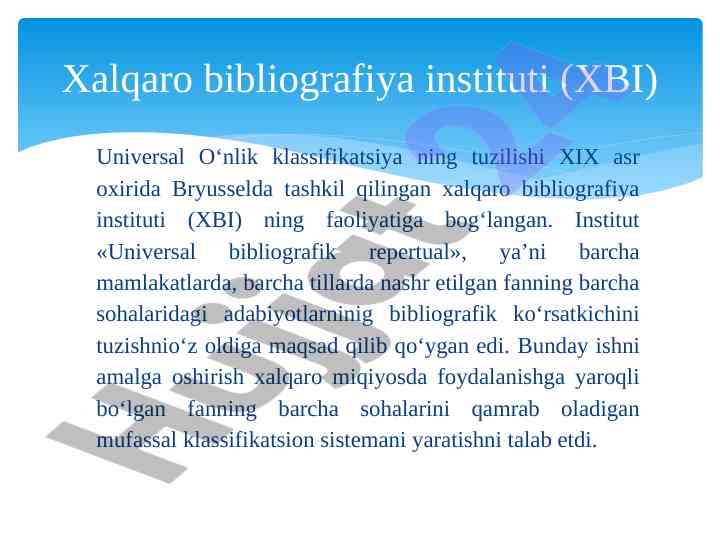 Xalqaro bibliografiya instituti (XBI)

Universal O‘nlik klassifikatsiya ning tuzilishi XIX asr oxirida Bryusselda tashkil qilingan xalqaro bibliografiya instituti (XBI) ning faoliyatiga bog‘langan. Institut «Universal bibliografik repertual», ya’ni barcha mamlakatlarda, barcha tillarda nashr etilgan fanning barcha sohalaridagi adabiyotlarninig bibliografik ko‘rsatkichini tuzishnio‘z oldiga maqsad qilib qo‘ygan edi. Bunday ishni amalga oshirish xalqaro miqiyosda foydalanishga yaroqli bo‘lgan fanning barcha sohalarini qamrab oladigan mufassal klassifikatsion sistemani yaratishni talab etdi.

Hujjat 24